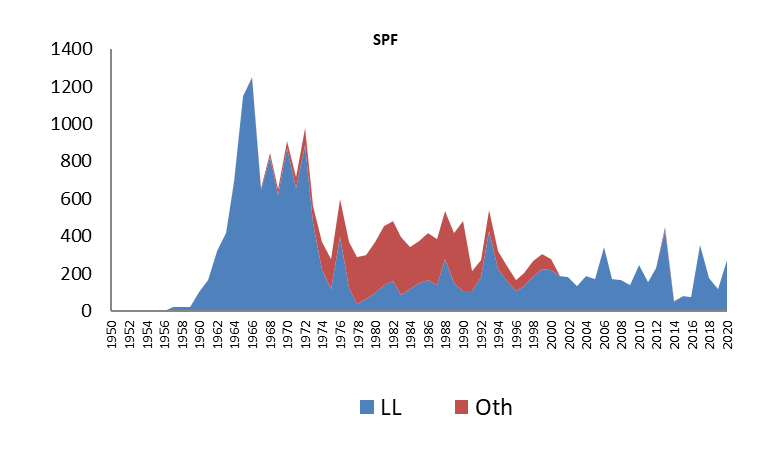 SPF

1400
1200
1000
800
600
400
200
0

1950
1952
1954
1956
1958
1960
1962
1964
1966
1968
1970
1972
1974
1976
1978
1980
1982
1984
1986
1988
1990
1992
1994
1996
1998
2000
2002
2004
2006
2008
2010
2012
2014
2016
2018
2020

LL Oth